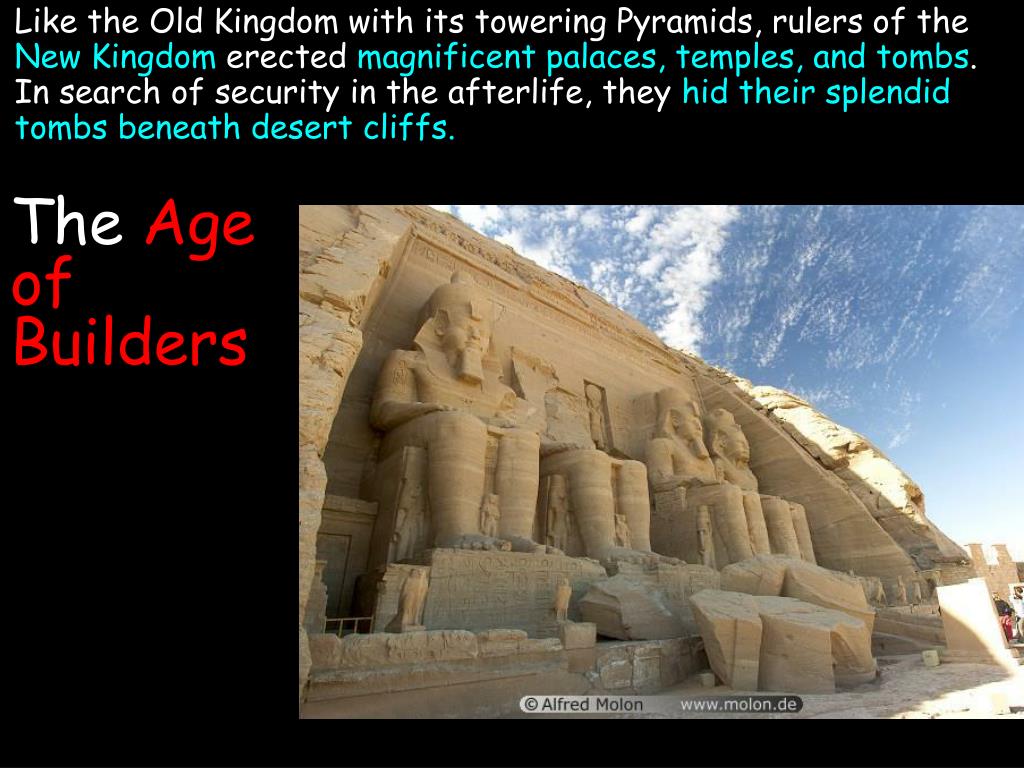 Like the Old Kingdom with its towering Pyramids, rulers of the New Kingdom erected magnificent palaces, temples, and tombs. In search of security in the afterlife, they hid their splendid tombs beneath desert cliffs.

The Age of Builders

© Alfred Molon www.molon.de